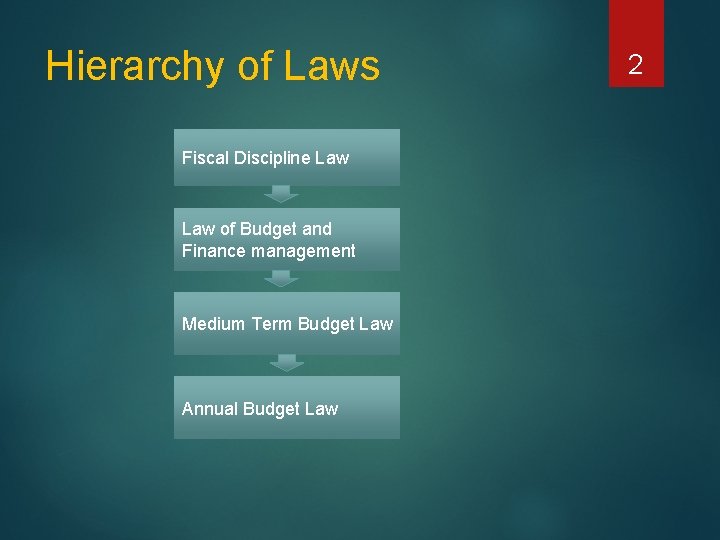 Hierarchy of Laws

2

Fiscal Discipline Law

Law of Budget and Finance management

Medium Term Budget Law

Annual Budget Law